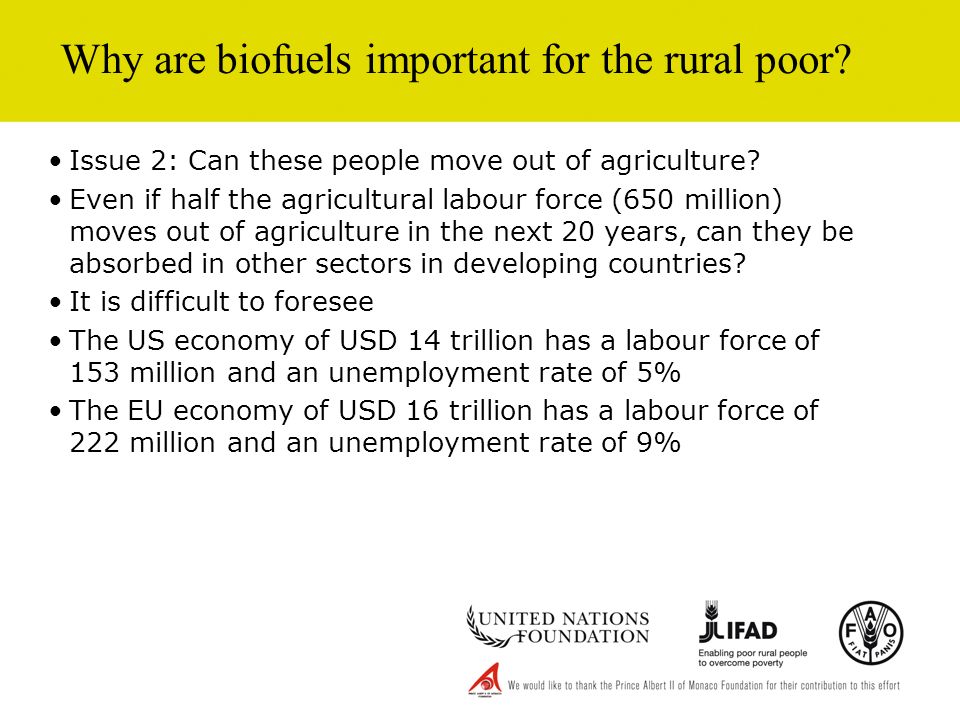 Why are biofuels important for the rural poor?

• Issue 2: Can these people move out of agriculture?

• Even if half the agricultural labour force (650 million) moves out of agriculture in the next 20 years, can they be absorbed in other sectors in developing countries?

• It is difficult to foresee

• The US economy of USD 14 trillion has a labour force of 153 million and an unemployment rate of 5%

• The EU economy of USD 16 trillion has a labour force of 222 million and an unemployment rate of 9%

UNITED NATIONS FOUNDATION

IFAD
Enabling poor rural people to overcome poverty

FAO
FIAT PANIS

We would like to thank the Prince Albert II of Monaco Foundation for their contribution to this effort